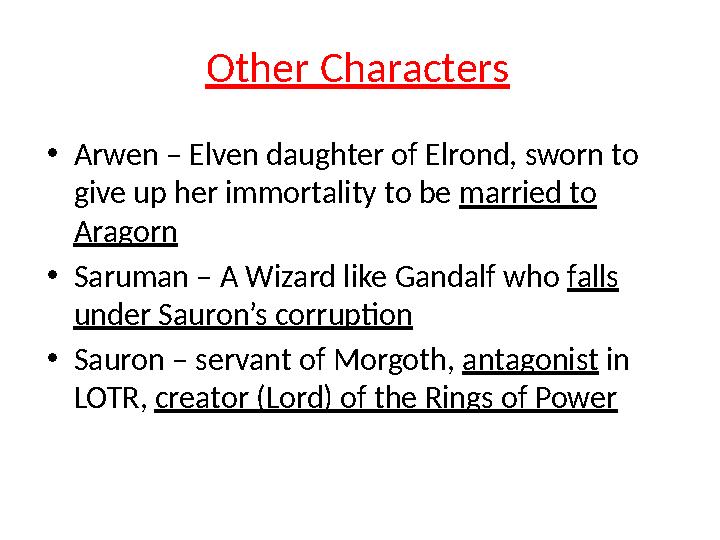 Other Characters

• Arwen – Elven daughter of Elrond, sworn to give up her immortality to be married to Aragorn
• Saruman – A Wizard like Gandalf who falls under Sauron's corruption
• Sauron – servant of Morgoth, antagonist in LOTR, creator (Lord) of the Rings of Power